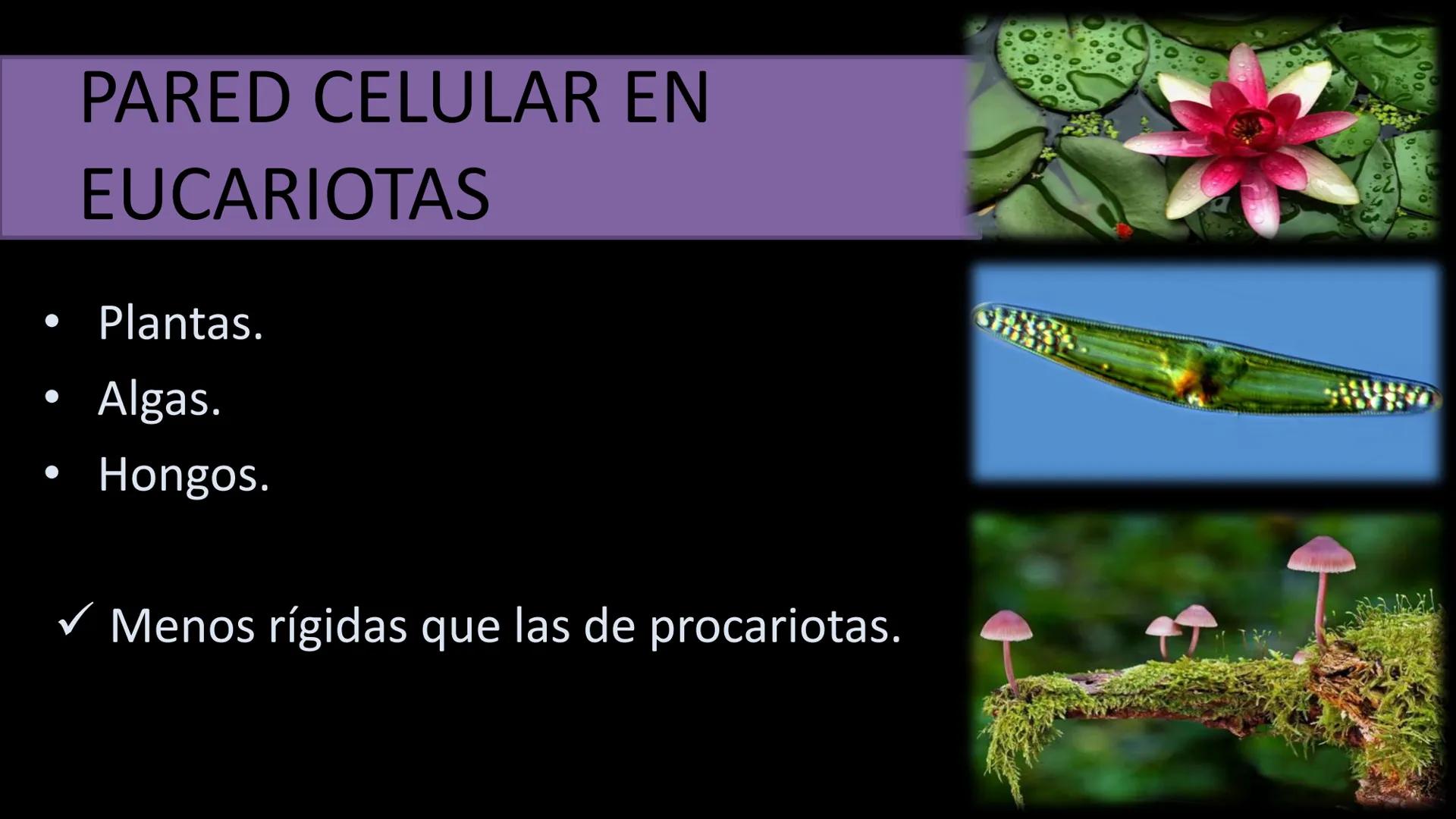 PARED CELULAR EN EUCARIOTAS

• Plantas.
• Algas.
• Hongos.

✓ Menos rígidas que las de procariotas.